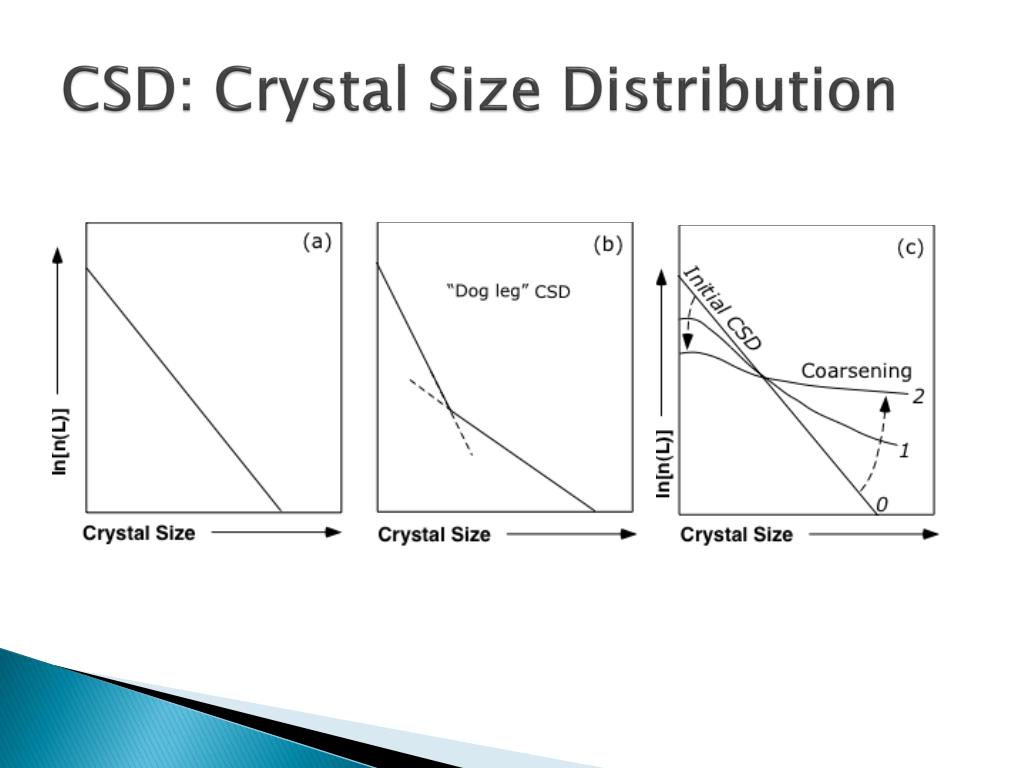 CSD: Crystal Size Distribution

(a)

ln[n(L)]

Crystal Size

(b)

"Dog leg" CSD

Crystal Size

(c)

Initial CSD

Coarsening

2

1

0

ln[n(L)]

Crystal Size